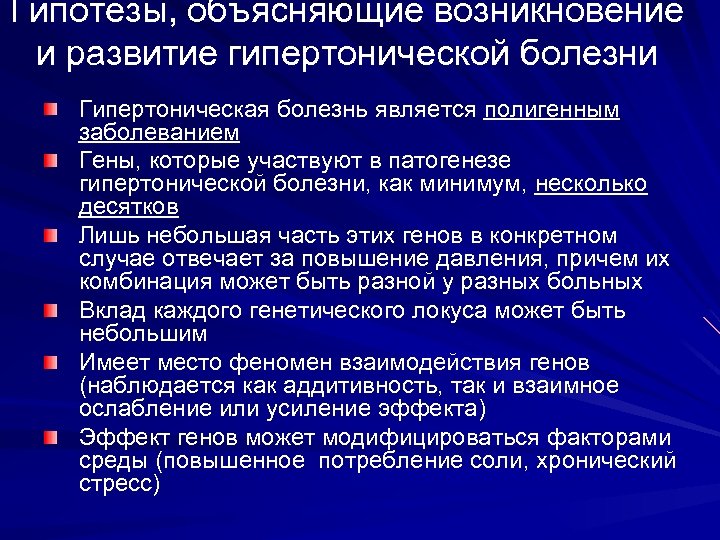 Гипотезы, объясняющие возникновение и развитие гипертонической болезни

Гипертоническая болезнь является полигенным заболеванием

Гены, которые участвуют в патогенезе гипертонической болезни, как минимум, несколько десятков

Лишь небольшая часть этих генов в конкретном случае отвечает за повышение давления, причем их комбинация может быть разной у разных больных

Вклад каждого генетического локуса может быть небольшим

Имеет место феномен взаимодействия генов (наблюдается как аддитивность, так и взаимное ослабление или усиление эффекта)

Эффект генов может модифицироваться факторами среды (повышенное потребление соли, хронический стресс)